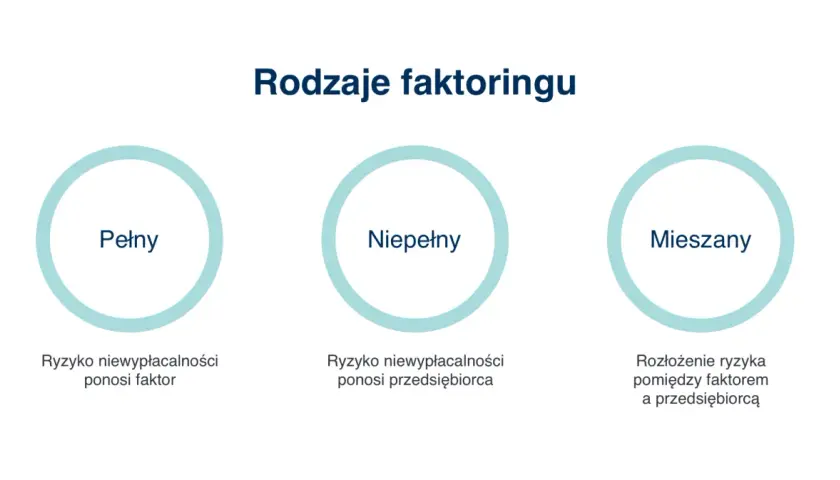 Rodzaje faktoringu

Pełny

Ryzyko niewypłacalności ponosi faktor

Niepełny

Ryzyko niewypłacalności ponosi przedsiębiorca

Mieszany

Rozłożenie ryzyka pomiędzy faktorem a przedsiębiorcą